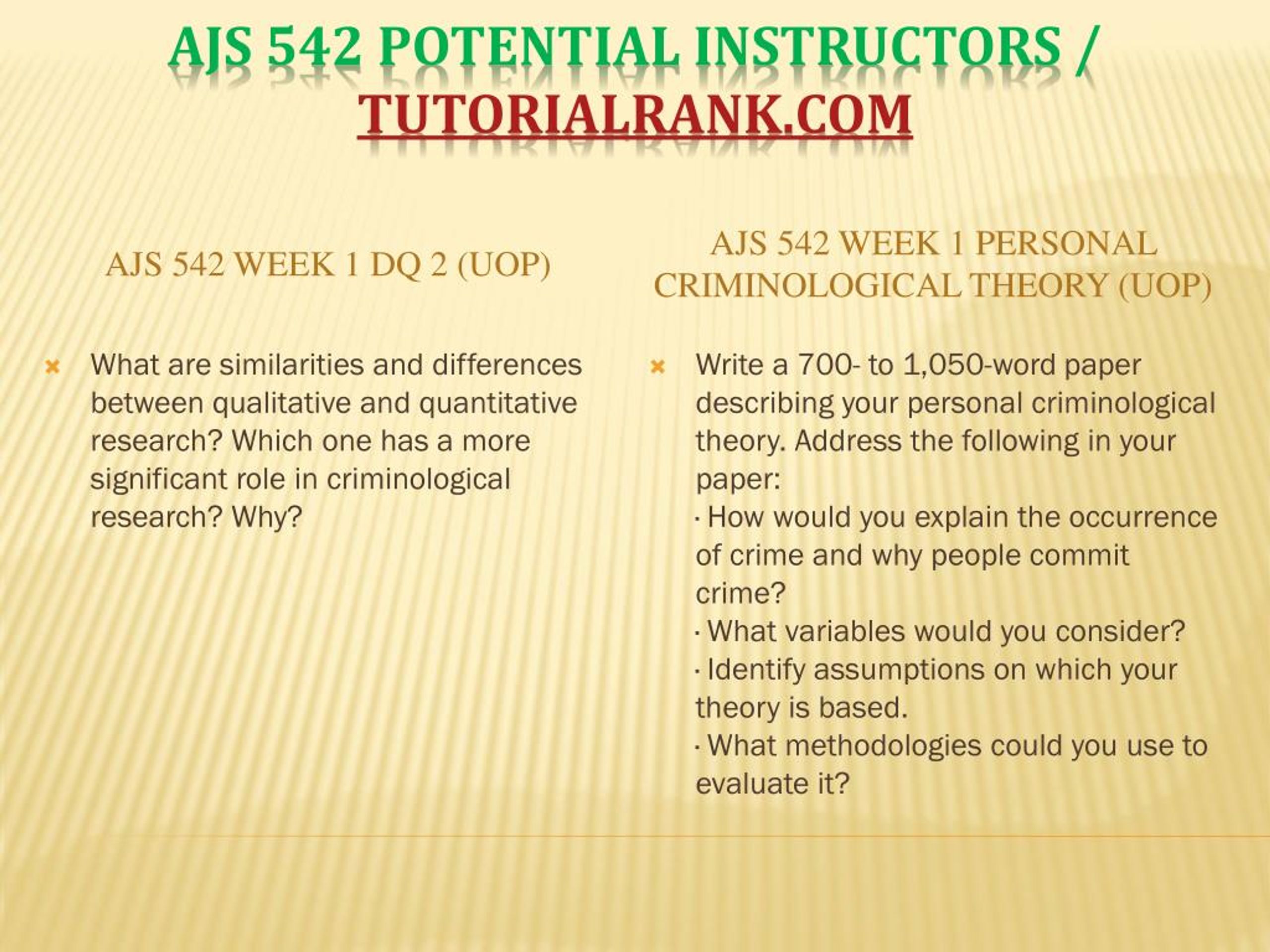 AJS 542 POTENTIAL INSTRUCTORS / TUTORIALRANK.COM

AJS 542 WEEK 1 DQ 2 (UOP)

What are similarities and differences between qualitative and quantitative research? Which one has a more significant role in criminological research? Why?

AJS 542 WEEK 1 PERSONAL CRIMINOLOGICAL THEORY (UOP)

Write a 700- to 1,050-word paper describing your personal criminological theory. Address the following in your paper:
· How would you explain the occurrence of crime and why people commit crime?
· What variables would you consider?
· Identify assumptions on which your theory is based.
· What methodologies could you use to evaluate it?